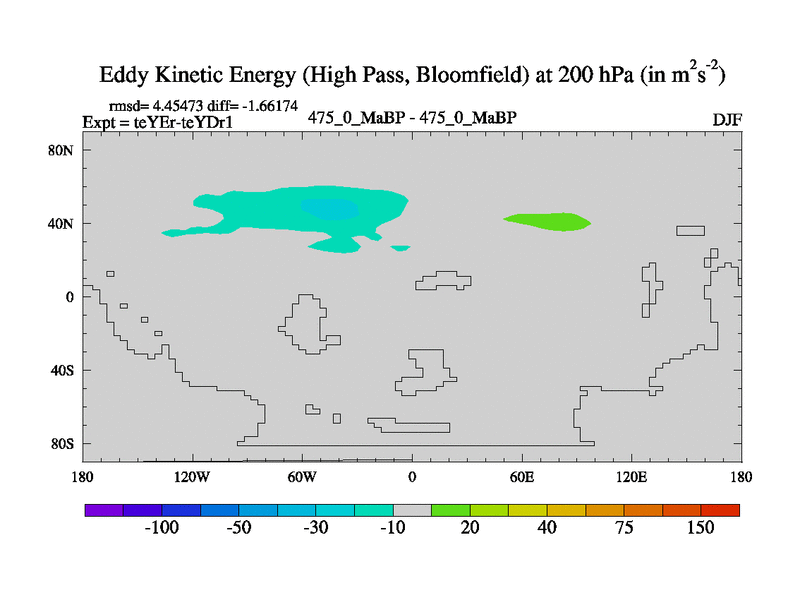 Eddy Kinetic Energy (High Pass, Bloomfield) at 200 hPa (in $m^2s^{-2}$)

rmsd= 4.45473 diff= -1.66174
Expt = teYEr-teYDr1

475_0_MaBP - 475_0_MaBP

DJF

80N
40N
0
40S
80S

180
120W
60W
0
60E
120E
180

-100
-50
-30
-10
20
40
75
150